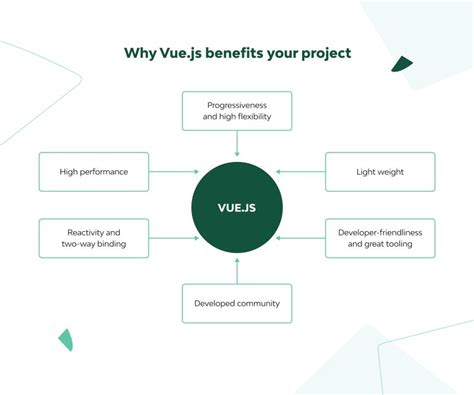 Why Vue.js benefits your project

Progressiveness and high flexibility

High performance

Light weight

VUE.JS

Reactivity and two-way binding

Developer-friendliness and great tooling

Developed community